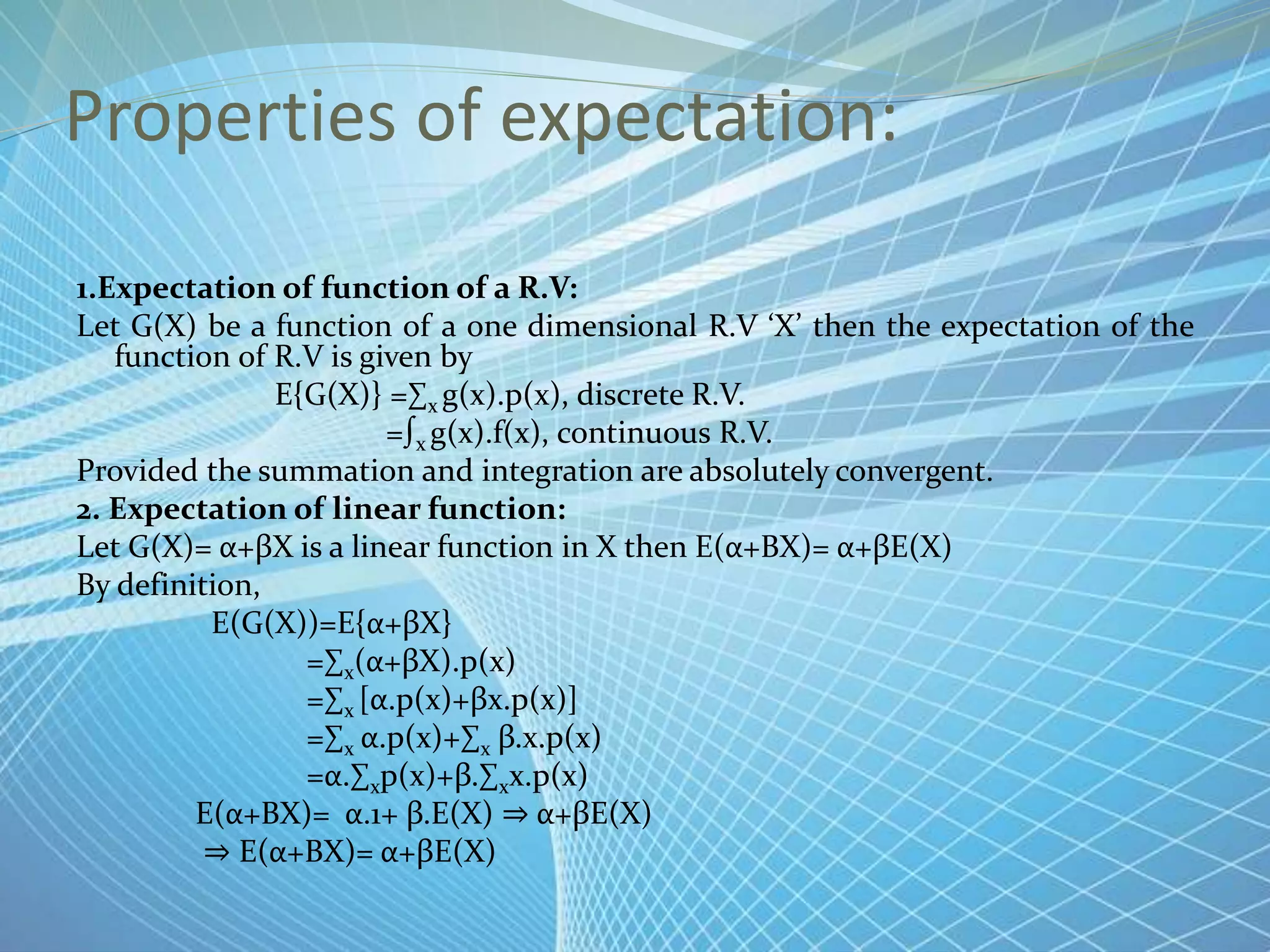 Properties of expectation:

1.Expectation of function of a R.V:
Let G(X) be a function of a one dimensional R.V ‘X’ then the expectation of the function of R.V is given by

$E\{G(X)\} = \sum_x g(x).p(x)$, discrete R.V.
$= \int_x g(x).f(x)$, continuous R.V.

Provided the summation and integration are absolutely convergent.

2. Expectation of linear function:
Let $G(X)= \alpha+\beta X$ is a linear function in X then $E(\alpha+BX)= \alpha+\beta E(X)$
By definition,

$E(G(X))=E\{\alpha+\beta X\}$
$=\sum_x(\alpha+\beta X).p(x)$
$=\sum_x [\alpha.p(x)+\beta x.p(x)]$
$=\sum_x \alpha.p(x)+\sum_x \beta.x.p(x)$
$=\alpha.\sum_x p(x)+\beta.\sum_x x.p(x)$
$E(\alpha+BX)= \alpha.1+ \beta.E(X) \Rightarrow \alpha+\beta E(X)$
$\Rightarrow E(\alpha+BX)= \alpha+\beta E(X)$